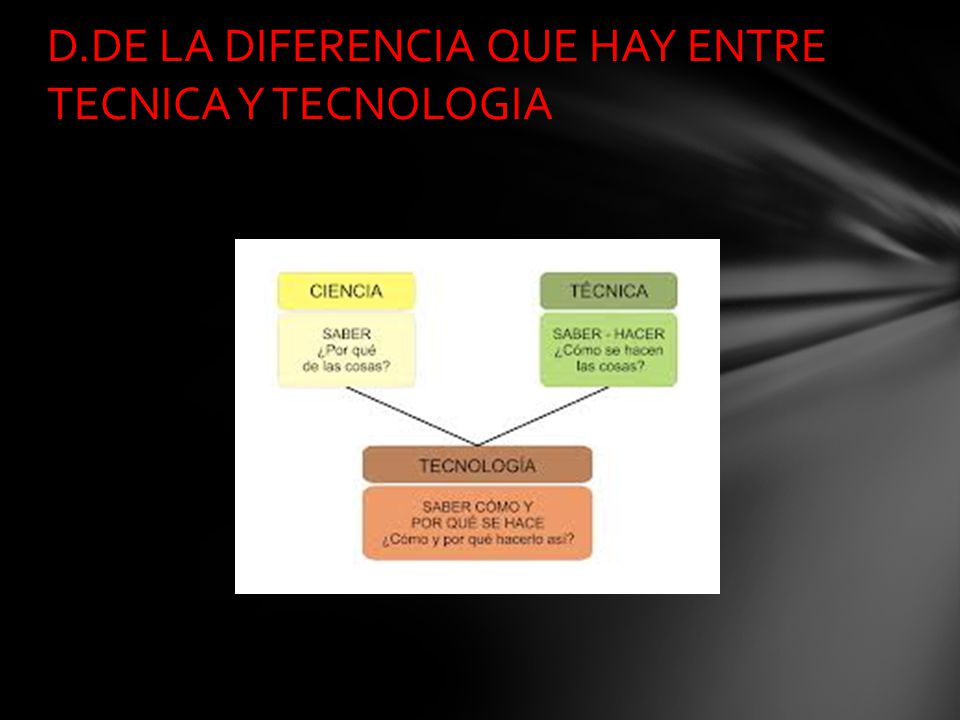 D.DE LA DIFERENCIA QUE HAY ENTRE TECNICA Y TECNOLOGIA

CIENCIA

SABER
¿Por qué de las cosas?

TÉCNICA

SABER - HACER
¿Cómo se hacen las cosas?

TECNOLOGÍA

SABER CÓMO Y POR QUÉ SE HACE
¿Cómo y por qué hacerlo así?